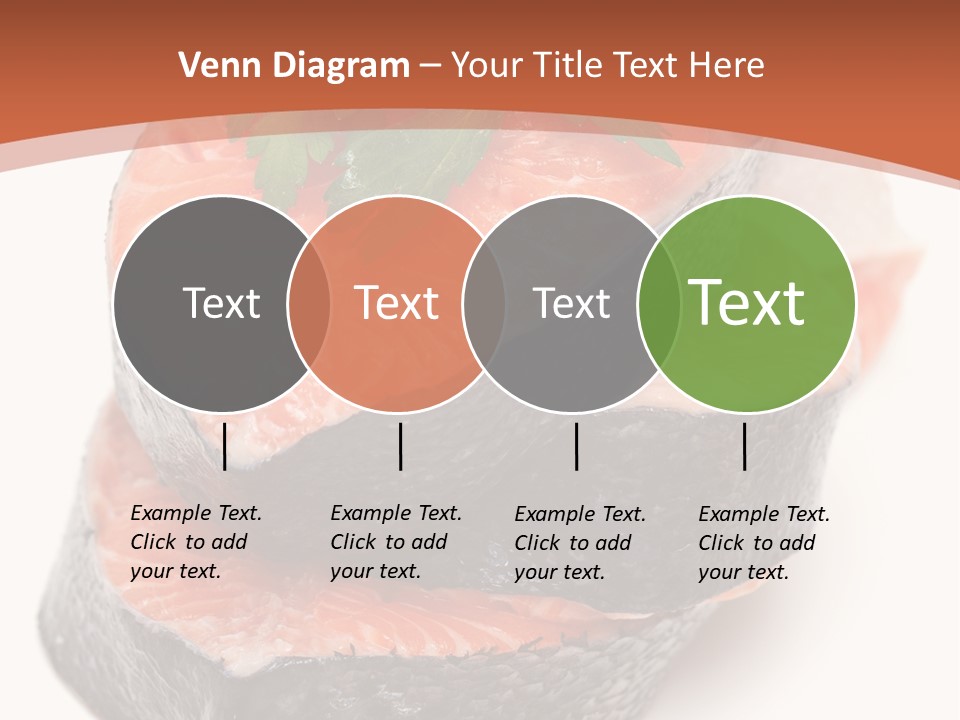 Venn Diagram – Your Title Text Here

Text

Text

Text

Text

Example Text. Click to add your text.

Example Text. Click to add your text.

Example Text. Click to add your text.

Example Text. Click to add your text.